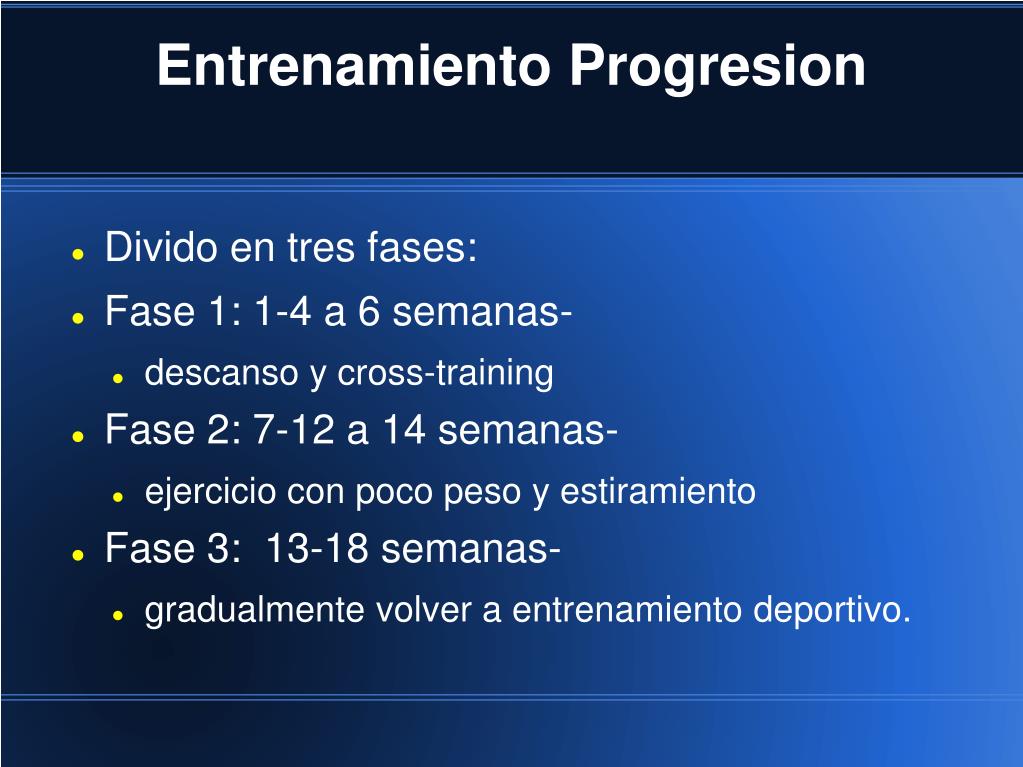 Entrenamiento Progresion

- Divido en tres fases:
- Fase 1: 1-4 a 6 semanas-
  - descanso y cross-training
- Fase 2: 7-12 a 14 semanas-
  - ejercicio con poco peso y estiramiento
- Fase 3: 13-18 semanas-
  - gradualmente volver a entrenamiento deportivo.